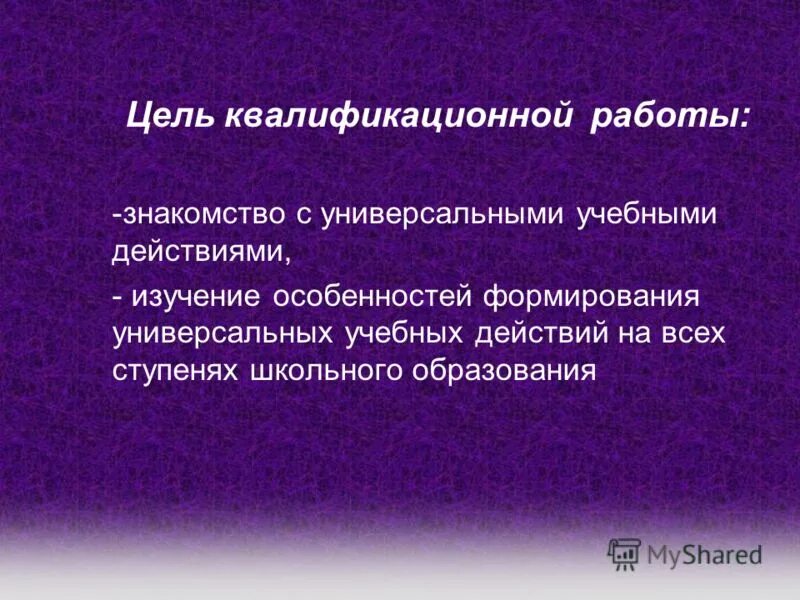 Цель квалификационной работы:

-знакомство с универсальными учебными действиями,

- изучение особенностей формирования универсальных учебных действий на всех ступенях школьного образования

MyShared